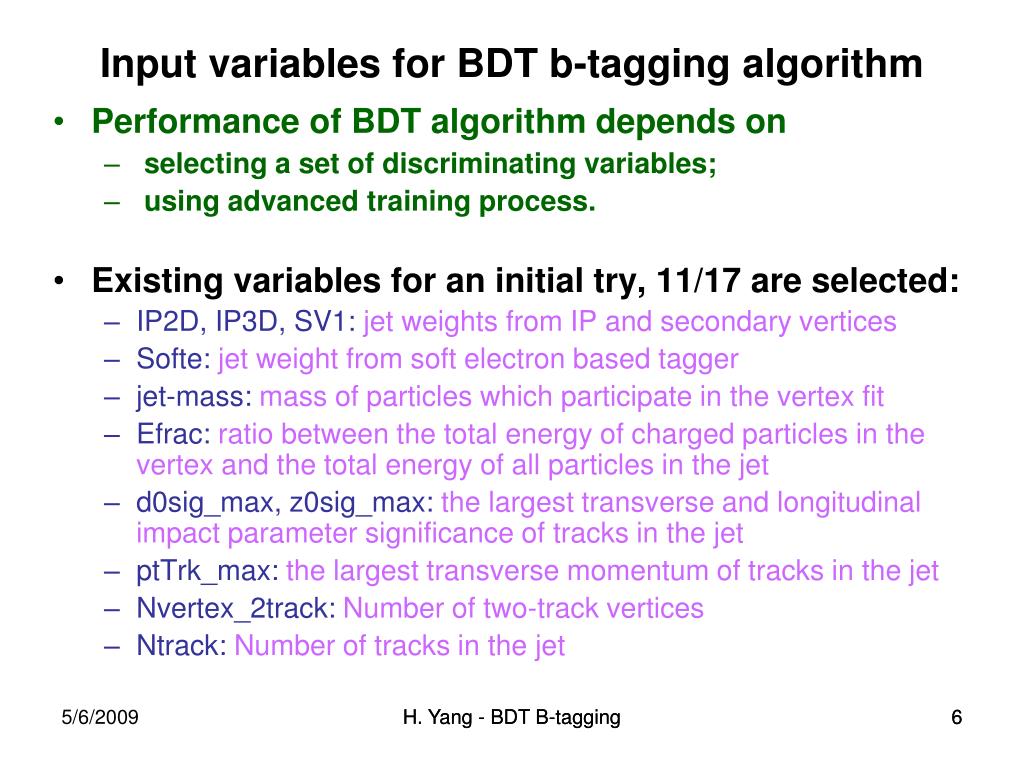 Input variables for BDT b-tagging algorithm

• Performance of BDT algorithm depends on
– selecting a set of discriminating variables;
– using advanced training process.

• Existing variables for an initial try, 11/17 are selected:
– IP2D, IP3D, SV1: jet weights from IP and secondary vertices
– Softe: jet weight from soft electron based tagger
– jet-mass: mass of particles which participate in the vertex fit
– Efrac: ratio between the total energy of charged particles in the vertex and the total energy of all particles in the jet
– d0sig_max, z0sig_max: the largest transverse and longitudinal impact parameter significance of tracks in the jet
– ptTrk_max: the largest transverse momentum of tracks in the jet
– Nvertex_2track: Number of two-track vertices
– Ntrack: Number of tracks in the jet

5/6/2009

H. Yang - BDT B-tagging

6